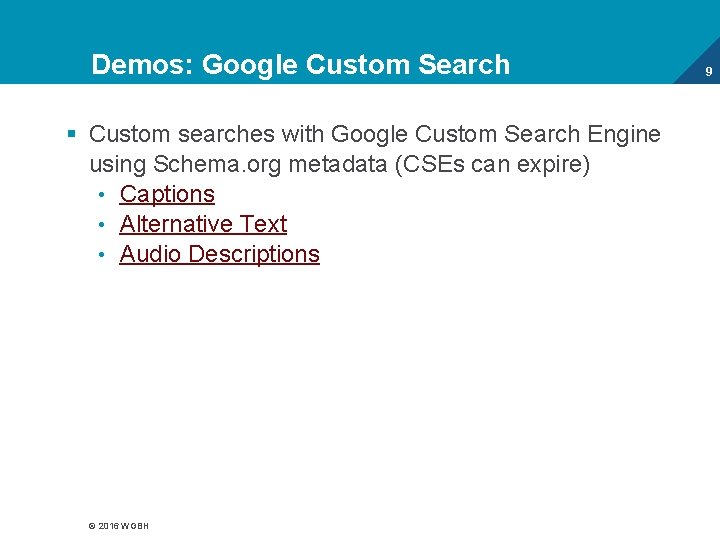 Demos: Google Custom Search

9

▪ Custom searches with Google Custom Search Engine using Schema.org metadata (CSEs can expire)
• Captions
• Alternative Text
• Audio Descriptions

© 2016 WGBH